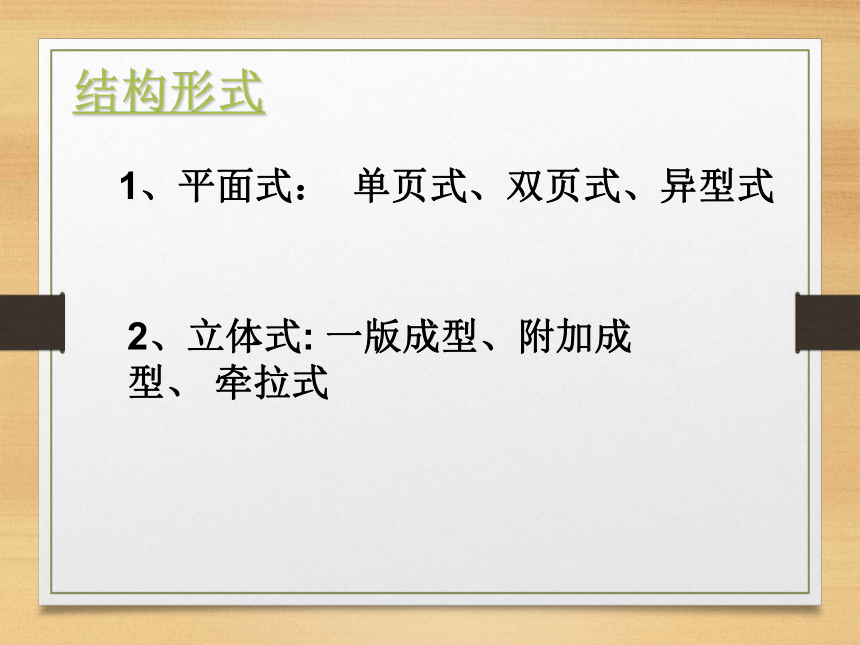 结构形式

1、平面式： 单页式、双页式、异型式

2、立体式: 一版成型、附加成型、 牵拉式